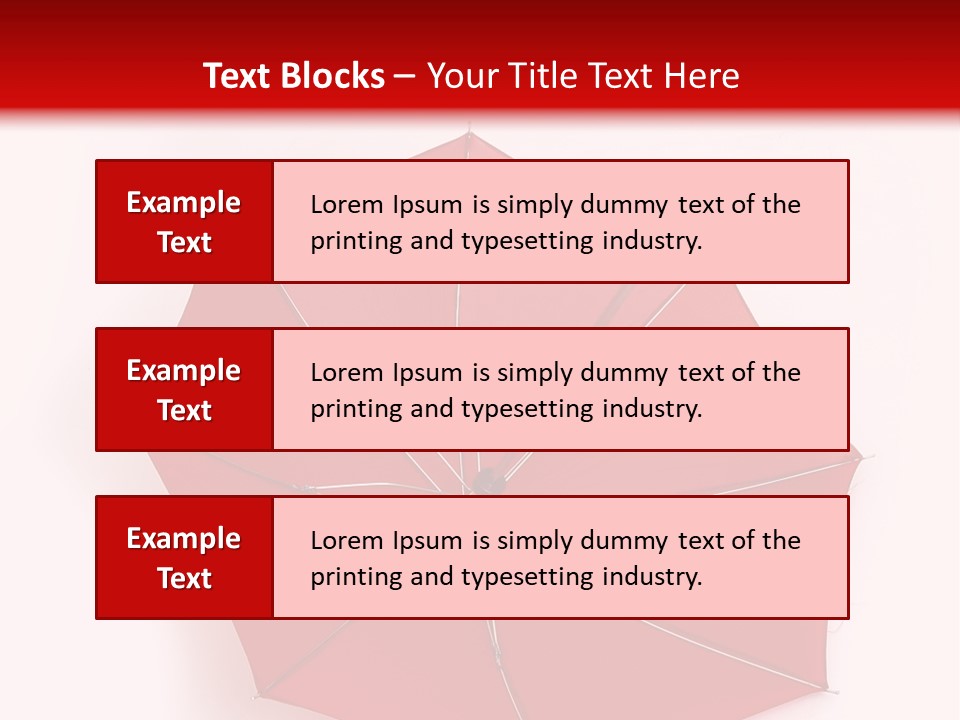 Text Blocks – Your Title Text Here

Example Text

Lorem Ipsum is simply dummy text of the printing and typesetting industry.

Example Text

Lorem Ipsum is simply dummy text of the printing and typesetting industry.

Example Text

Lorem Ipsum is simply dummy text of the printing and typesetting industry.